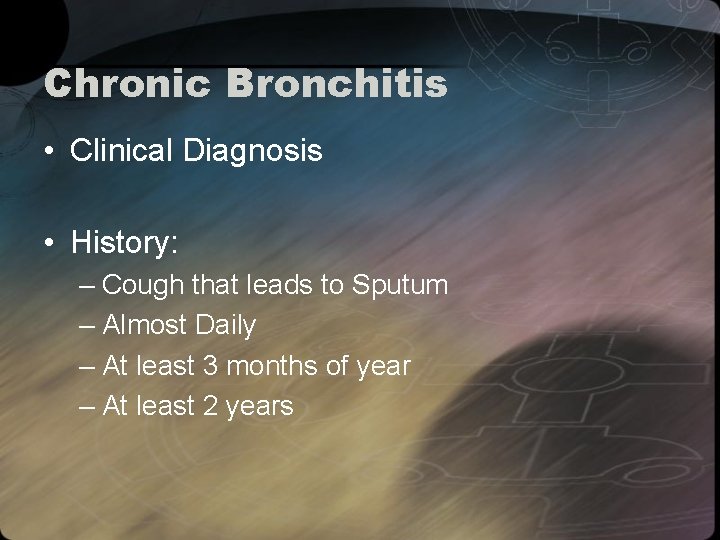 Chronic Bronchitis

• Clinical Diagnosis

• History:
– Cough that leads to Sputum
– Almost Daily
– At least 3 months of year
– At least 2 years